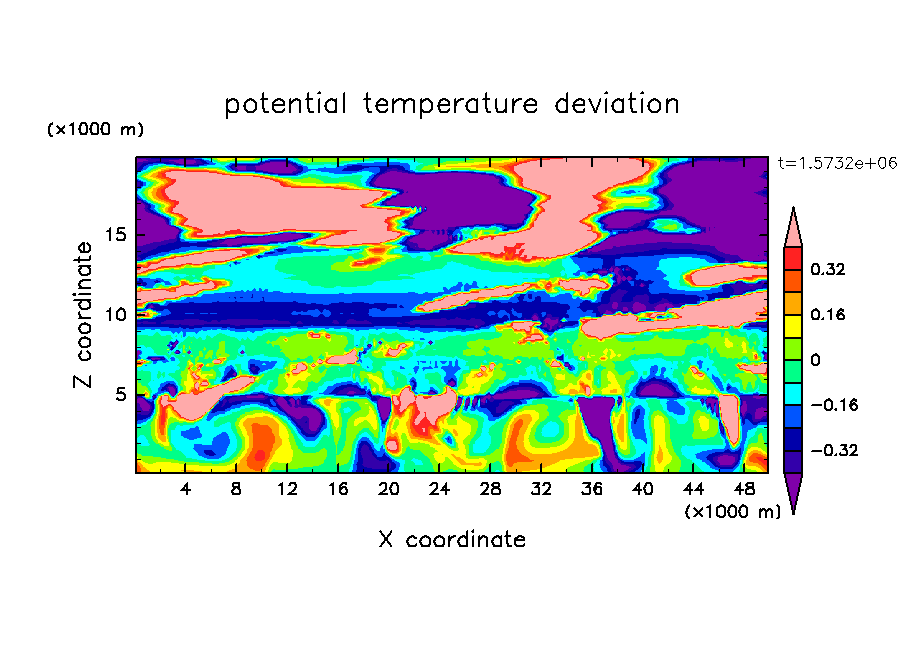 potential temperature deviation

(×1000 m)

t=1.5732e+06

Z coordinate

15
10
5

0.32
0.16
0
−0.16
−0.32

4 8 12 16 20 24 28 32 36 40 44 48

(×1000 m)

X coordinate